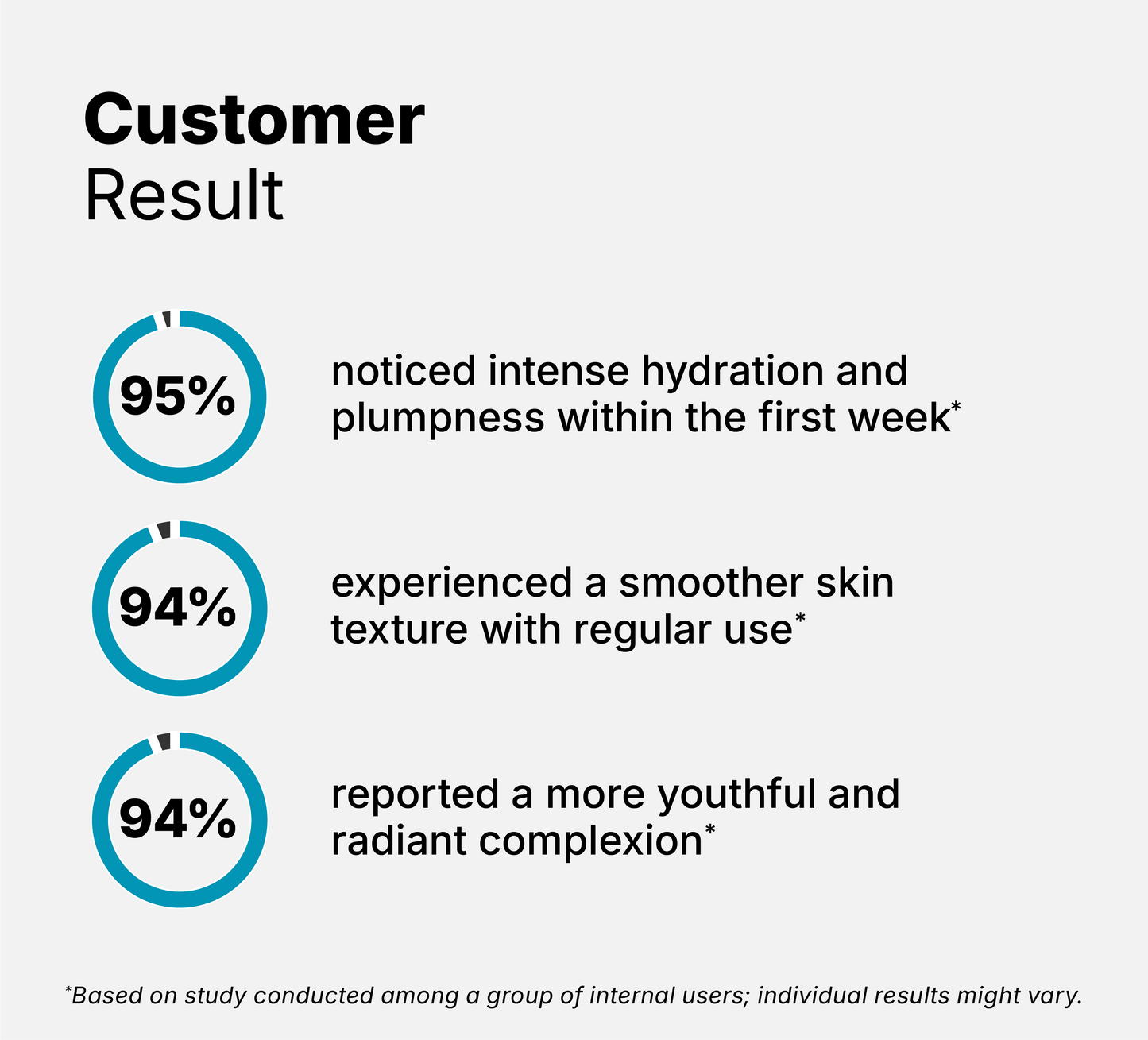 Customer
Result

95%

noticed intense hydration and plumpness within the first week*

94%

experienced a smoother skin texture with regular use*

94%

reported a more youthful and radiant complexion*

*Based on study conducted among a group of internal users; individual results might vary.